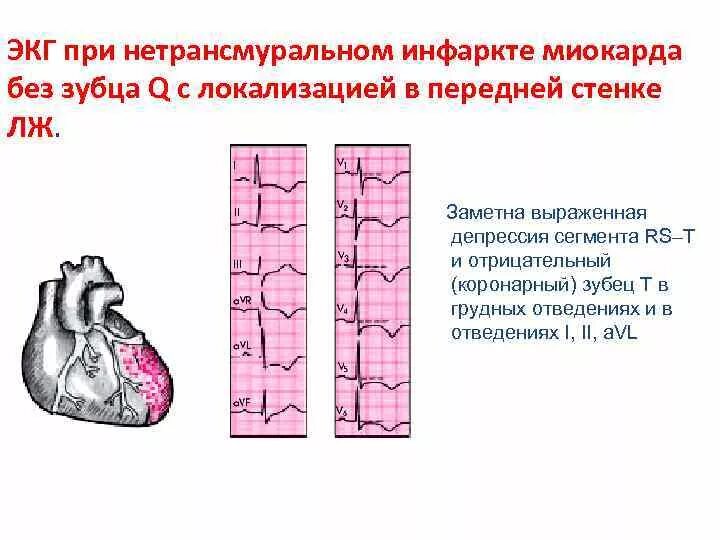 ЭКГ при нетрансмуральном инфаркте миокарда без зубца Q с локализацией в передней стенке ЛЖ.

I
II
III
aVR
aVL
aVF

$V_1$
$V_2$
$V_3$
$V_4$
$V_5$
$V_6$

Заметна выраженная депрессия сегмента RS–T и отрицательный (коронарный) зубец Т в грудных отведениях и в отведениях I, II, aVL